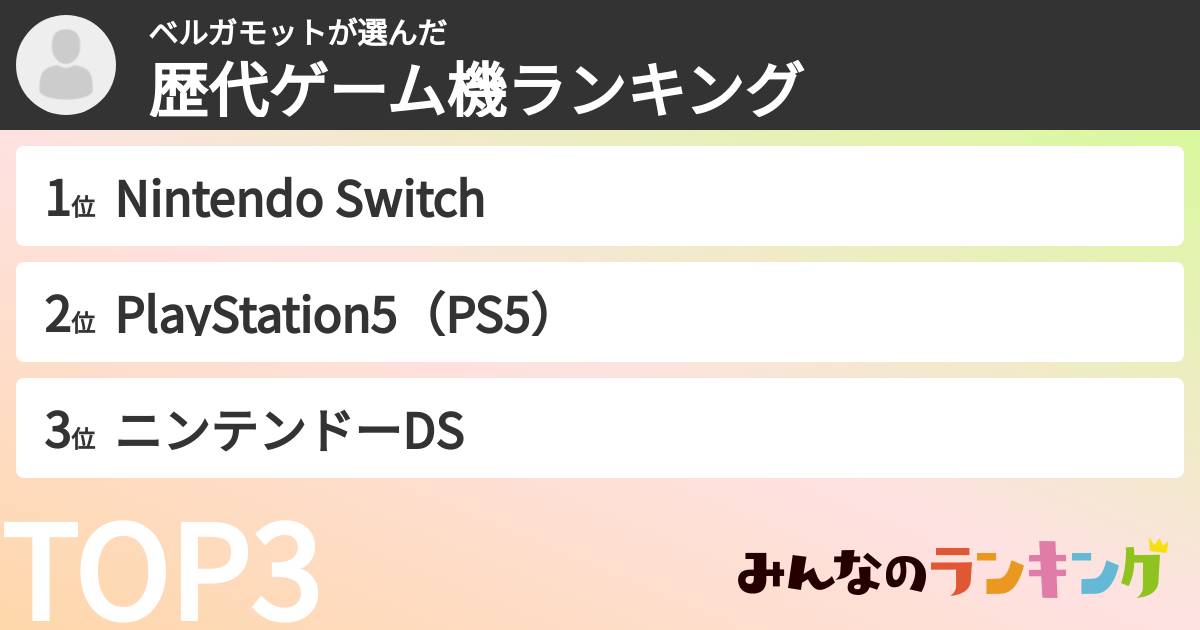 ベルガモットが選んだ
歴代ゲーム機ランキング

1位 Nintendo Switch

2位 PlayStation5（PS5）

3位 ニンテンドーDS

TOP3

みんなのランキング